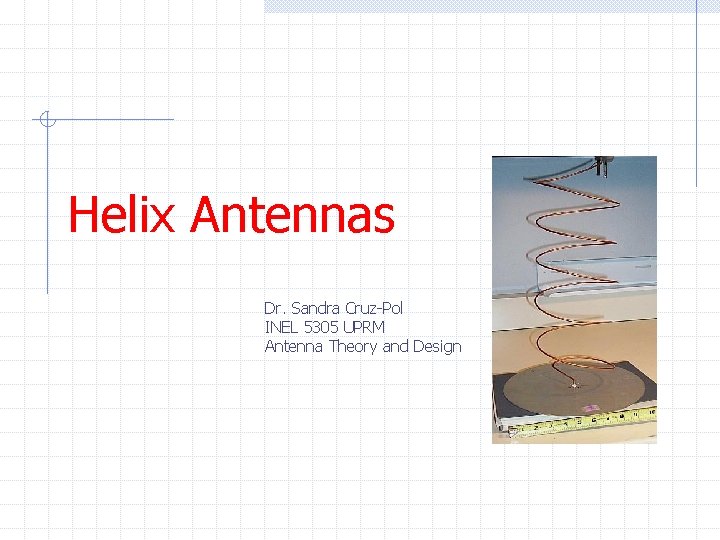 Helix Antennas

Dr. Sandra Cruz-Pol
INEL 5305 UPRM
Antenna Theory and Design